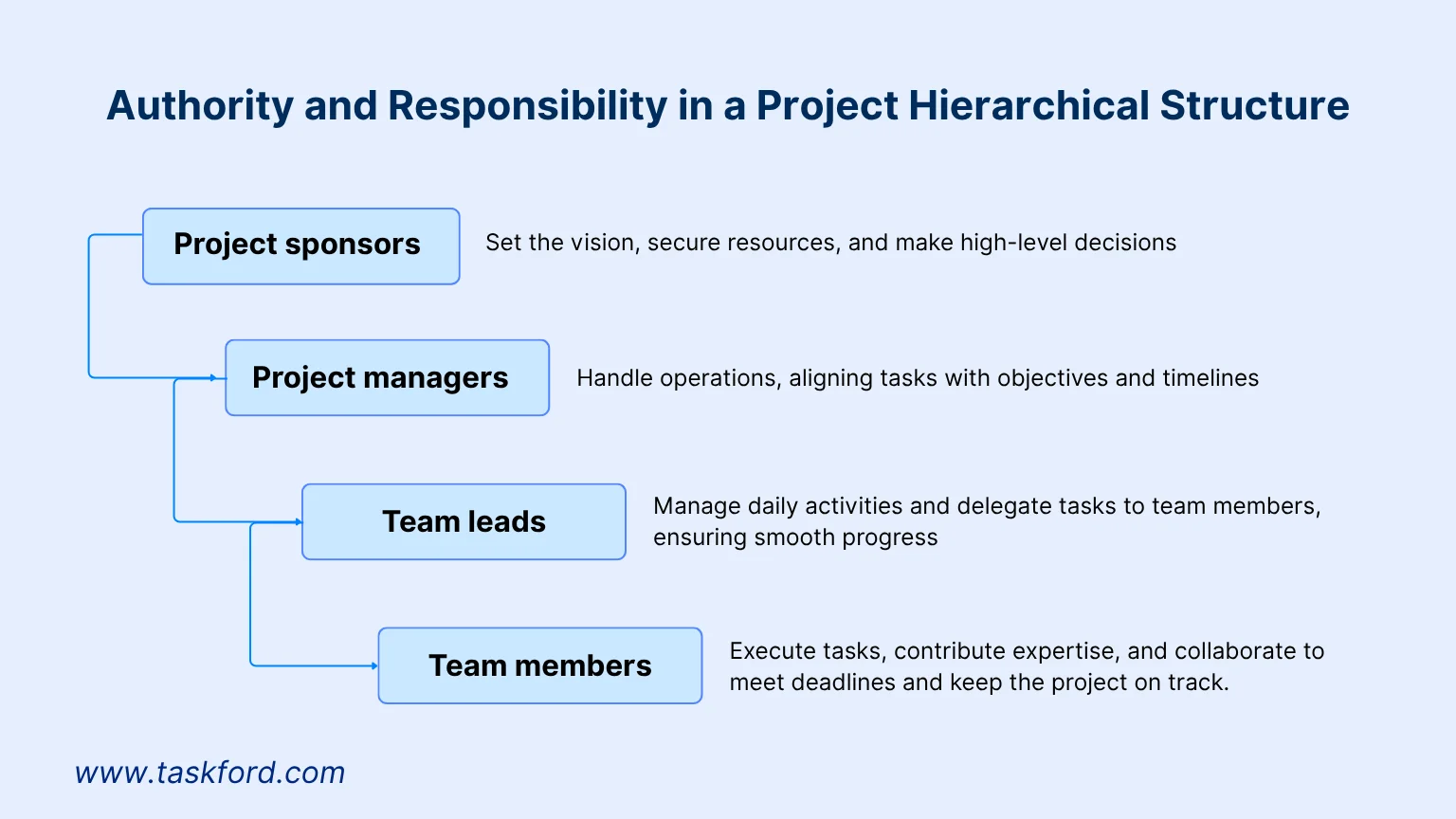 Authority and Responsibility in a Project Hierarchical Structure

Project sponsors

Set the vision, secure resources, and make high-level decisions

Project managers

Handle operations, aligning tasks with objectives and timelines

Team leads

Manage daily activities and delegate tasks to team members, ensuring smooth progress

Team members

Execute tasks, contribute expertise, and collaborate to meet deadlines and keep the project on track.

www.taskford.com